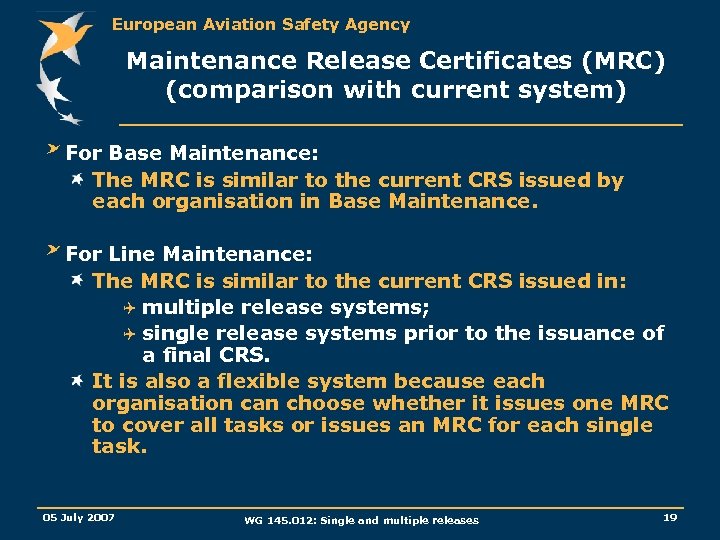 European Aviation Safety Agency

Maintenance Release Certificates (MRC)
(comparison with current system)

For Base Maintenance:
The MRC is similar to the current CRS issued by each organisation in Base Maintenance.

For Line Maintenance:
The MRC is similar to the current CRS issued in:
multiple release systems;
single release systems prior to the issuance of a final CRS.
It is also a flexible system because each organisation can choose whether it issues one MRC to cover all tasks or issues an MRC for each single task.

05 July 2007
WG 145.012: Single and multiple releases
19